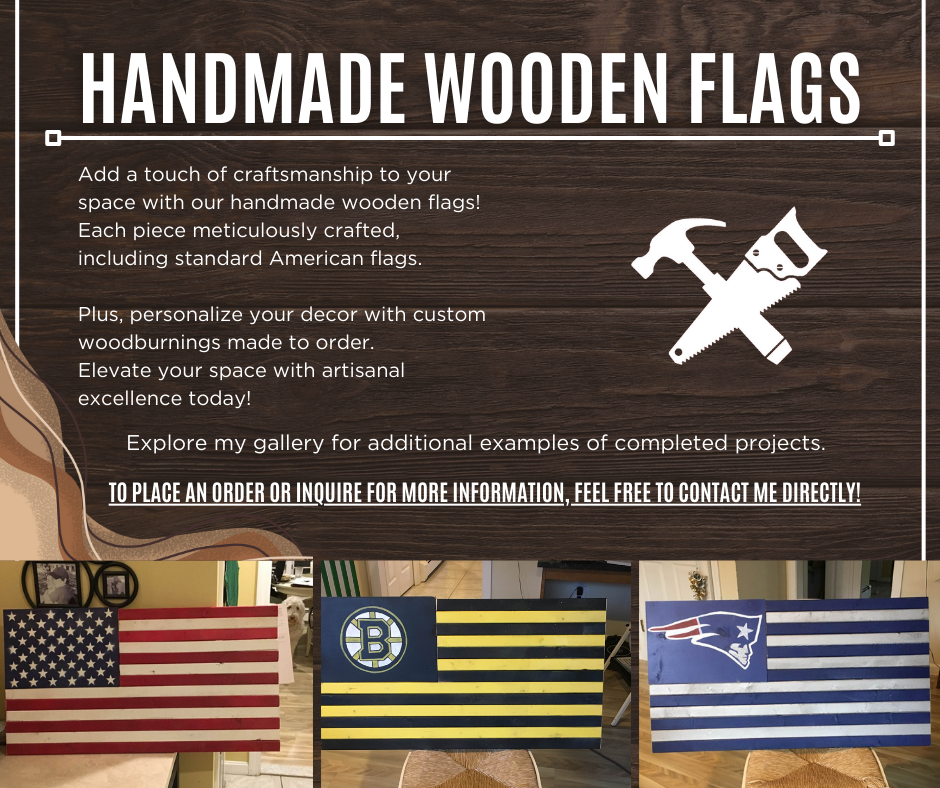 HANDMADE WOODEN FLAGS

Add a touch of craftsmanship to your space with our handmade wooden flags! Each piece meticulously crafted, including standard American flags.

Plus, personalize your decor with custom woodburnings made to order. Elevate your space with artisanal excellence today!

Explore my gallery for additional examples of completed projects.

TO PLACE AN ORDER OR INQUIRE FOR MORE INFORMATION, FEEL FREE TO CONTACT ME DIRECTLY!

B